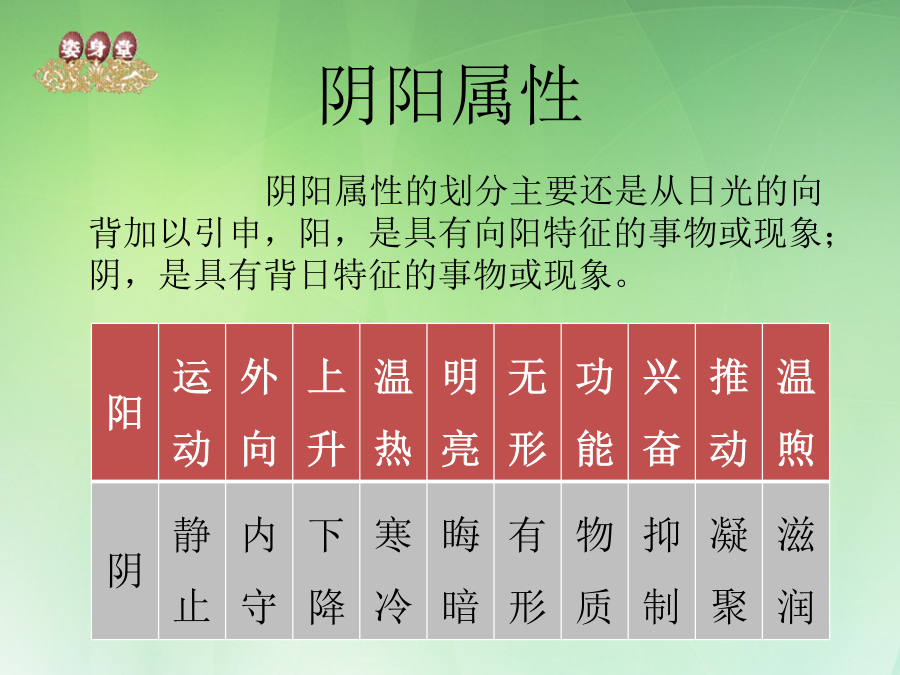 姿身堂

阴阳属性

阴阳属性的划分主要还是从日光的向背加以引申，阳，是具有向阳特征的事物或现象；阴，是具有背日特征的事物或现象。

| 阳 | 运动 | 外向 | 上升 | 温热 | 明亮 | 无形 | 功能 | 兴奋 | 推动 | 温煦 |
|---|---|---|---|---|---|---|---|---|---|---|
| 阴 | 静止 | 内守 | 下降 | 寒冷 | 晦暗 | 有形 | 物质 | 抑制 | 凝聚 | 滋润 |